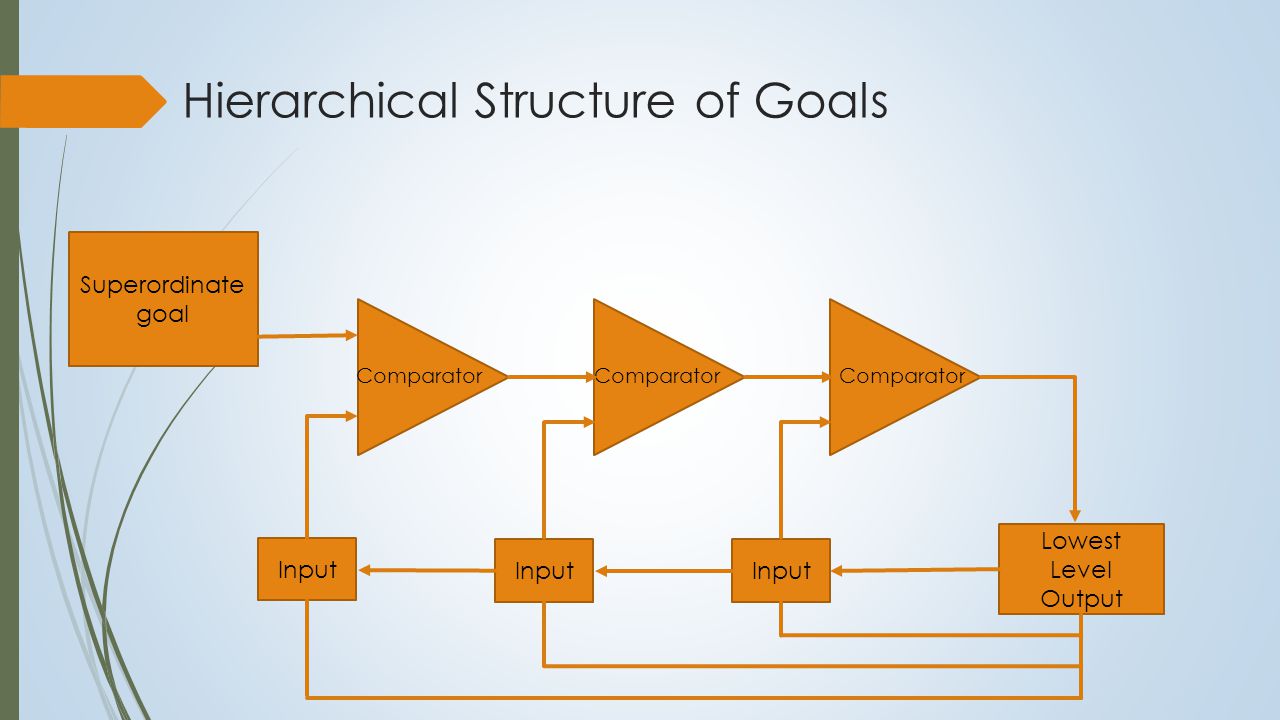 Hierarchical Structure of Goals

Superordinate goal

Comparator

Comparator

Comparator

Input

Input

Input

Lowest Level Output